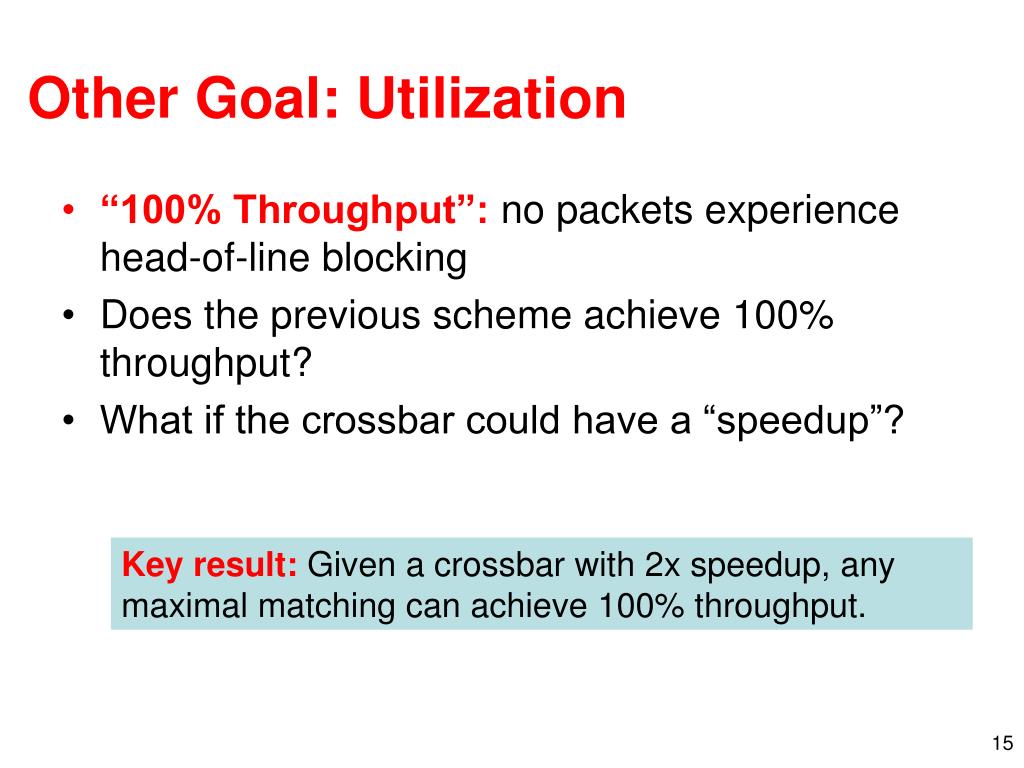 Other Goal: Utilization

• “100% Throughput”: no packets experience head-of-line blocking
• Does the previous scheme achieve 100% throughput?
• What if the crossbar could have a “speedup”?

Key result: Given a crossbar with 2x speedup, any maximal matching can achieve 100% throughput.

15